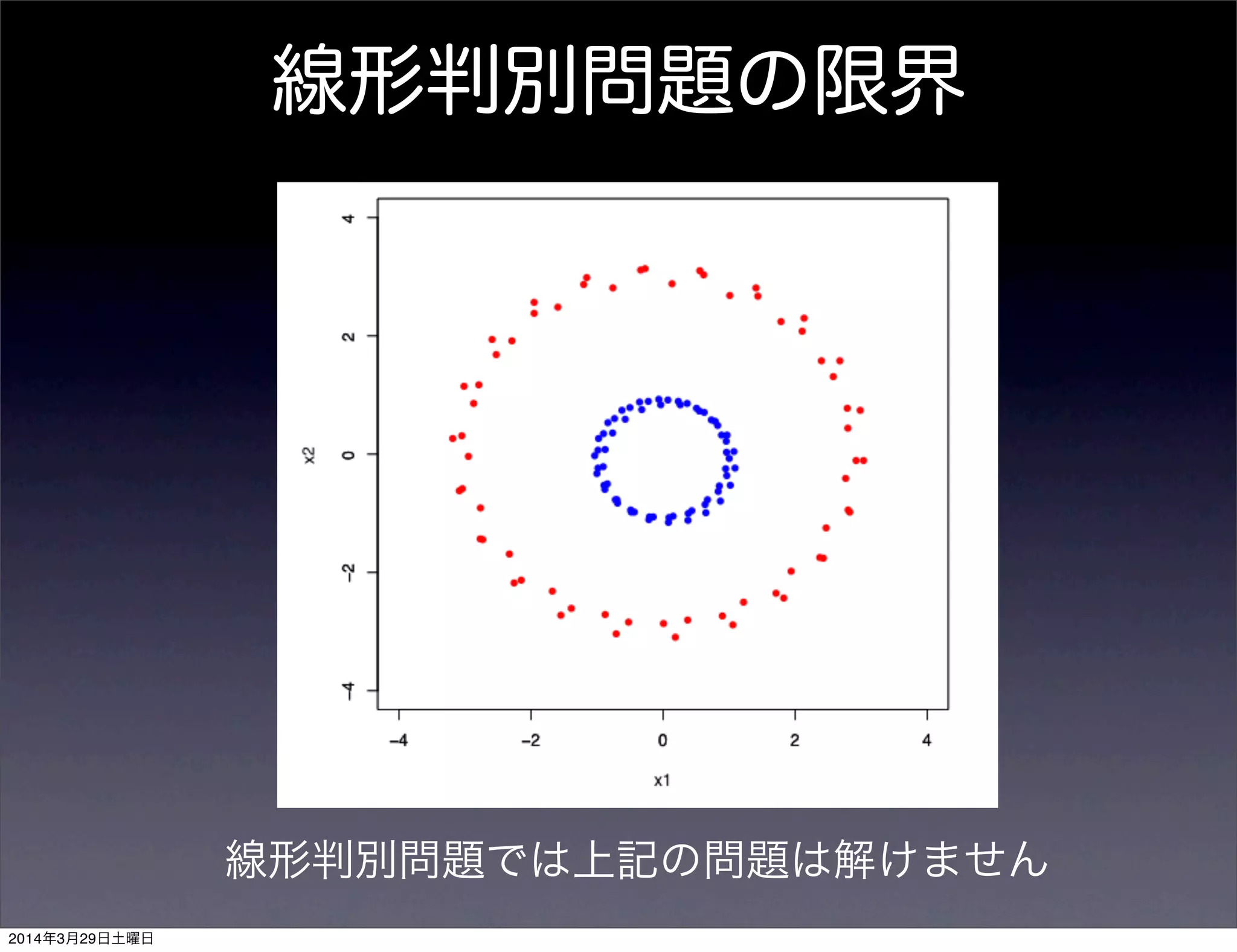 線形判別問題の限界

4
2
0
−2
−4
x2

−4
−2
0
2
4
x1

線形判別問題では上記の問題は解けません

2014年3月29日土曜日